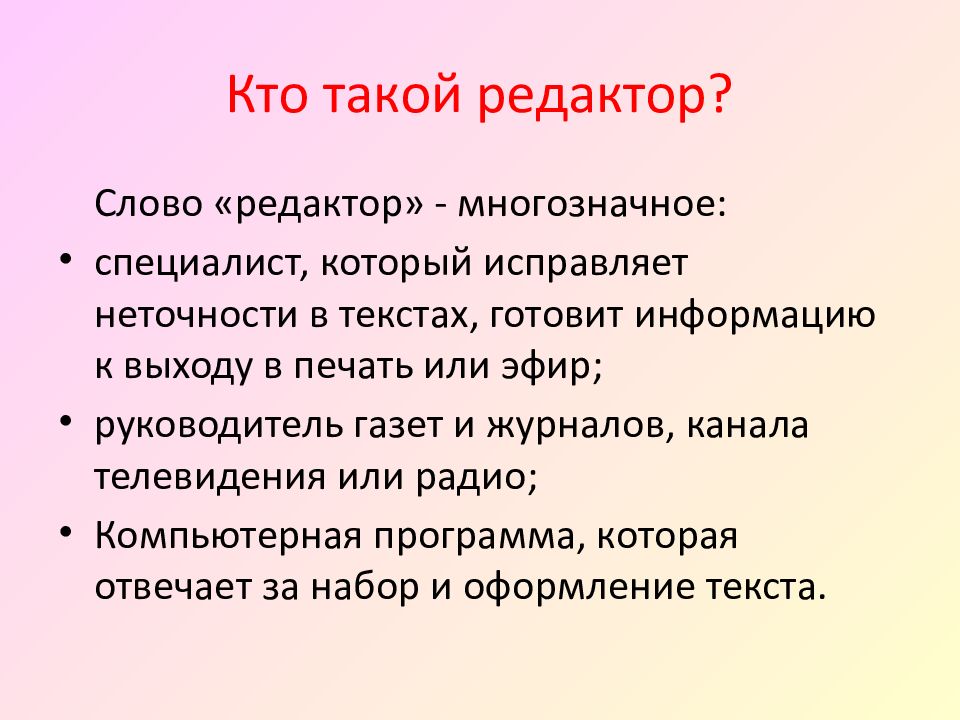 Кто такой редактор?

Слово «редактор» - многозначное:

• специалист, который исправляет неточности в текстах, готовит информацию к выходу в печать или эфир;

• руководитель газет и журналов, канала телевидения или радио;

• Компьютерная программа, которая отвечает за набор и оформление текста.